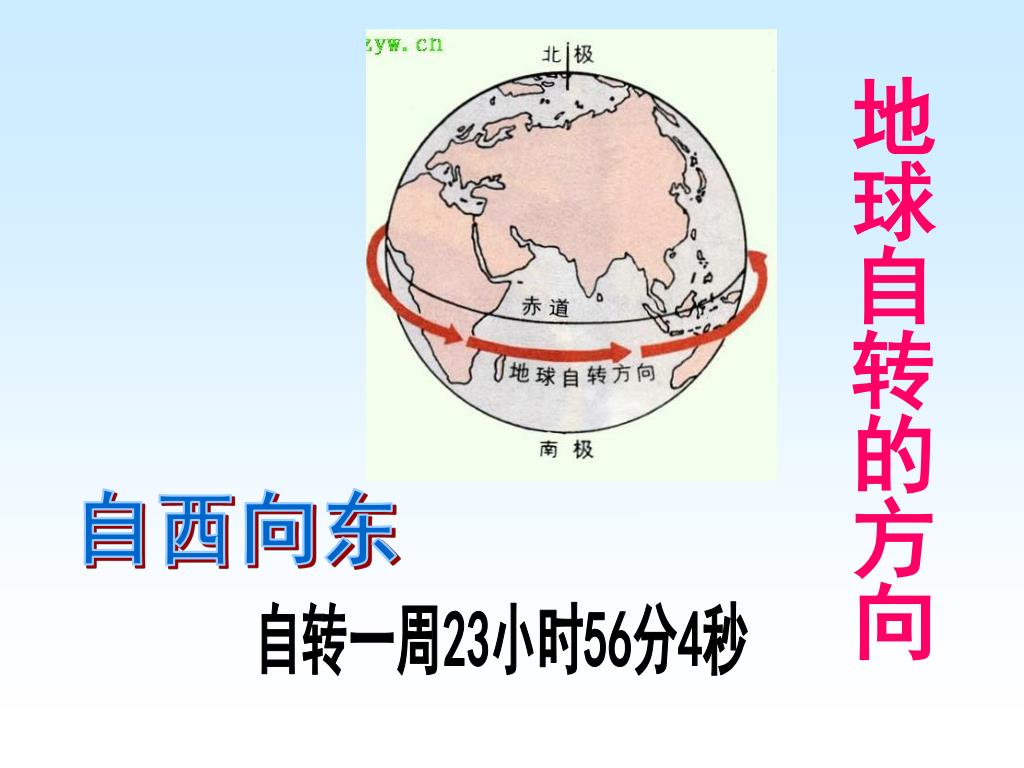 zyw.cn
北极
赤道
地球自转方向
南极

地球自转的方向

自西向东

自转一周23小时56分4秒